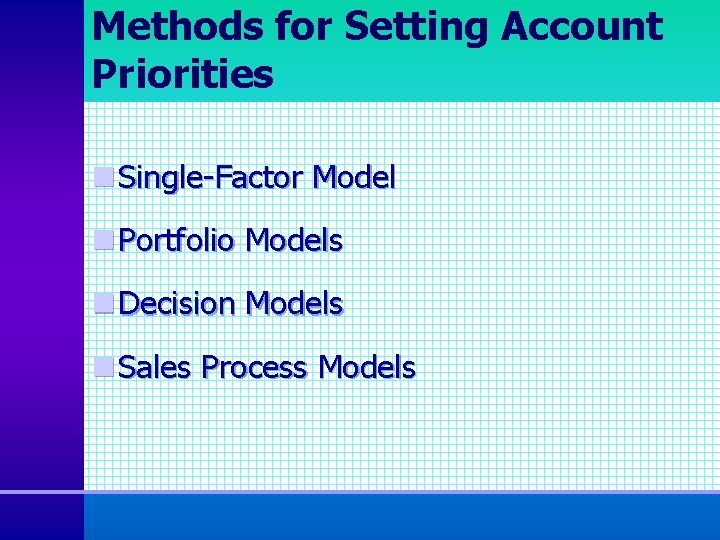 Methods for Setting Account Priorities

Single-Factor Model

Portfolio Models

Decision Models

Sales Process Models